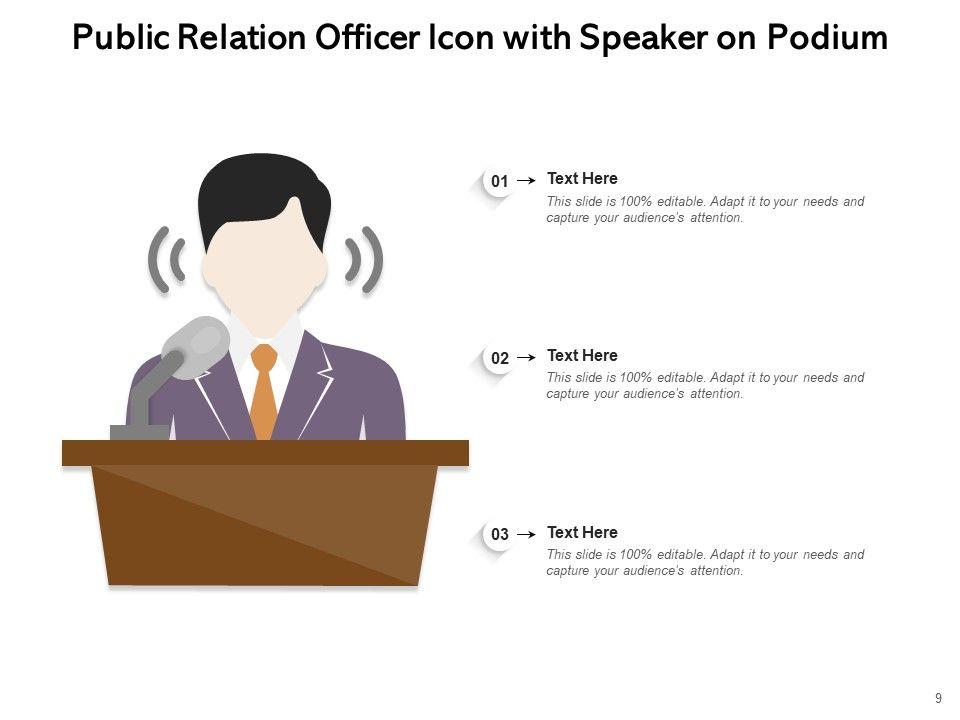 Public Relation Officer Icon with Speaker on Podium

01 → Text Here
This slide is 100% editable. Adapt it to your needs and capture your audience's attention.

02 → Text Here
This slide is 100% editable. Adapt it to your needs and capture your audience's attention.

03 → Text Here
This slide is 100% editable. Adapt it to your needs and capture your audience's attention.

9